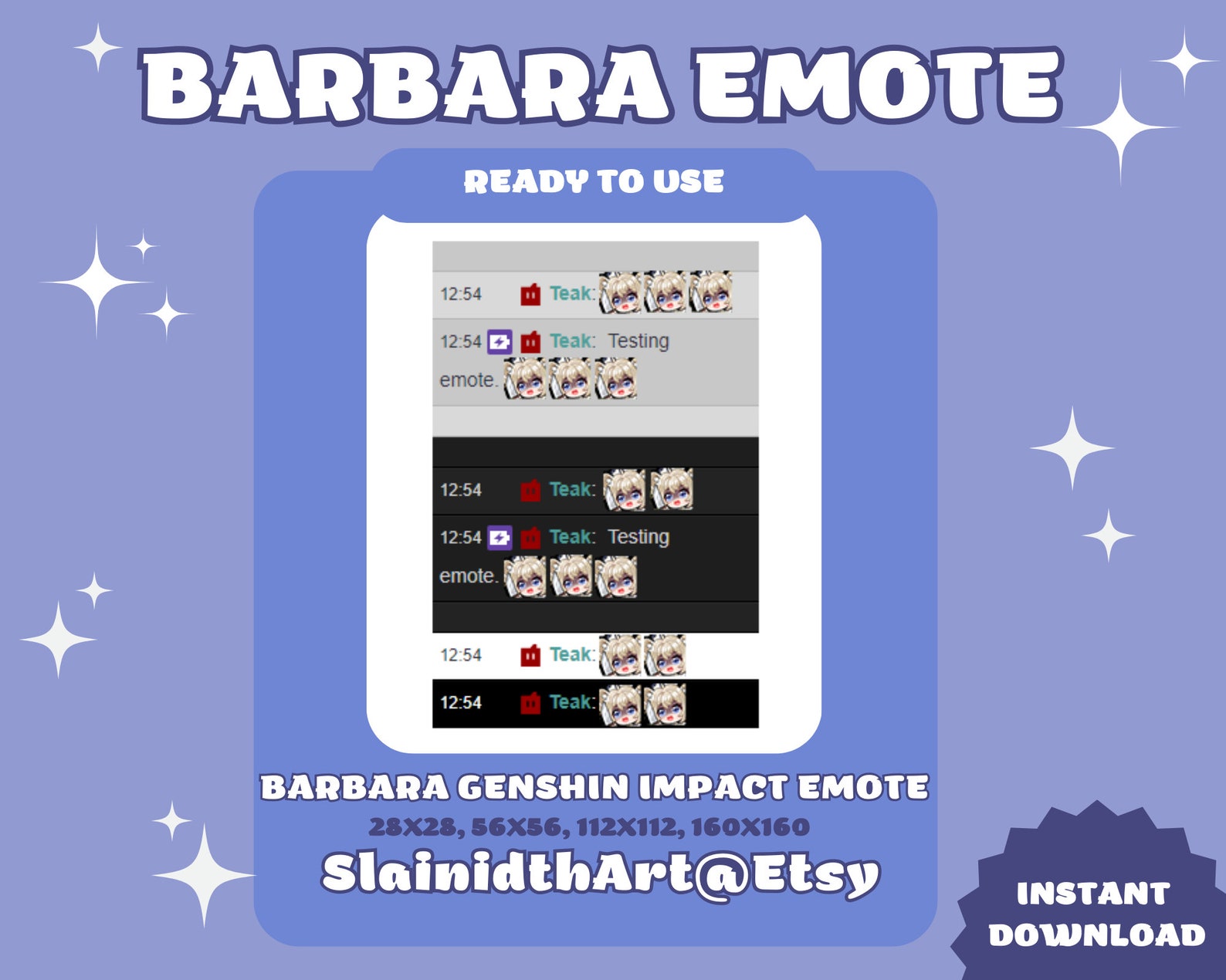 BARBARA EMOTE

READY TO USE

12:54 Teak:

12:54 Teak: Testing emote.

12:54 Teak:

12:54 Teak: Testing emote.

12:54 Teak:

12:54 Teak:

BARBARA GENSHIN IMPACT EMOTE

28X28, 56X56, 112X112, 160X160

SlainidthArt@Etsy

INSTANT DOWNLOAD